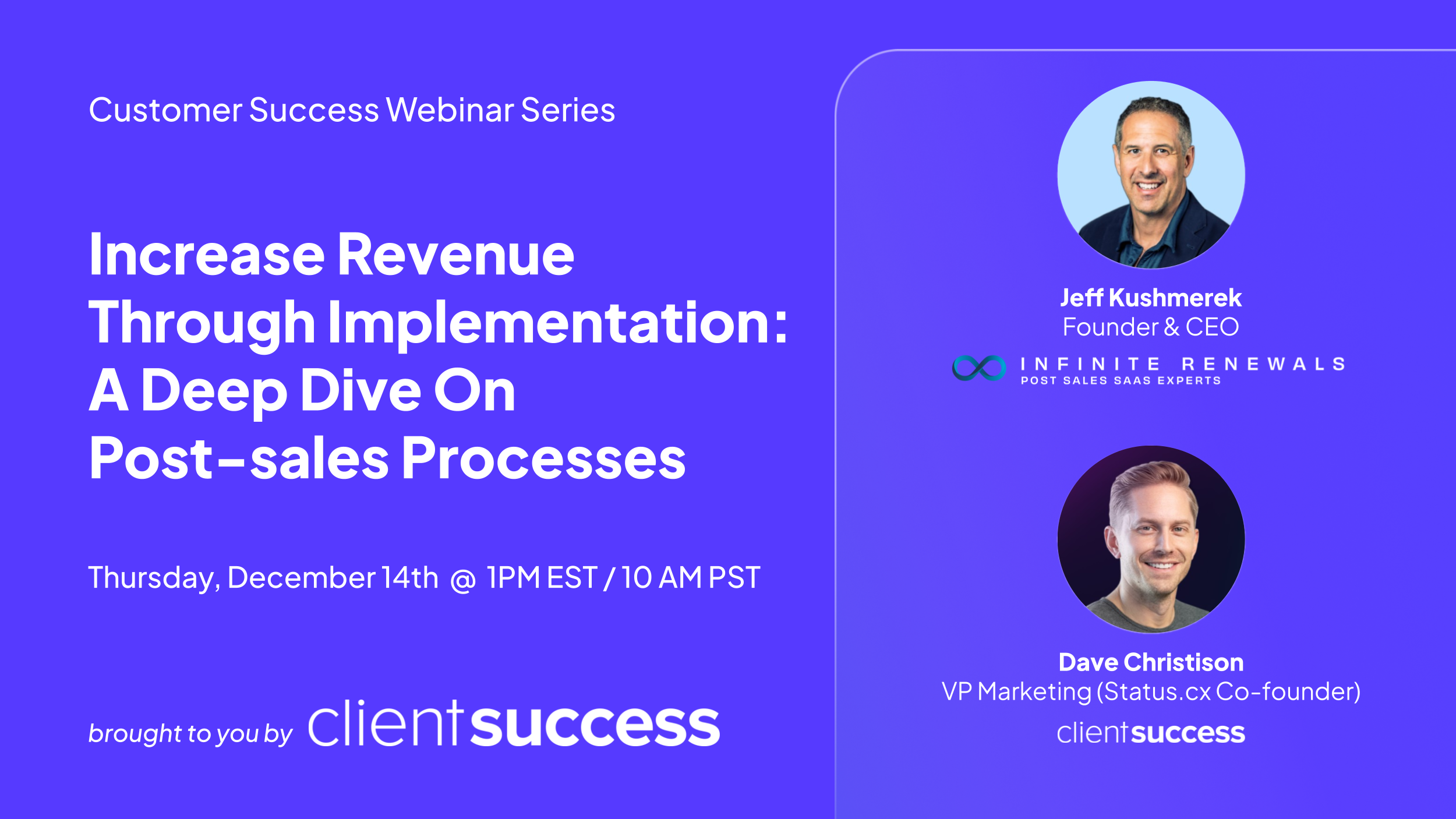 Customer Success Webinar Series

Increase Revenue Through Implementation: A Deep Dive On Post-sales Processes

Thursday, December 14th @ 1PM EST / 10 AM PST

brought to you by clientsuccess

Jeff Kushmerek
Founder & CEO

INFINITE RENEWALS
POST SALES SAAS EXPERTS

Dave Christison
VP Marketing (Status.cx Co-founder)

clientsuccess